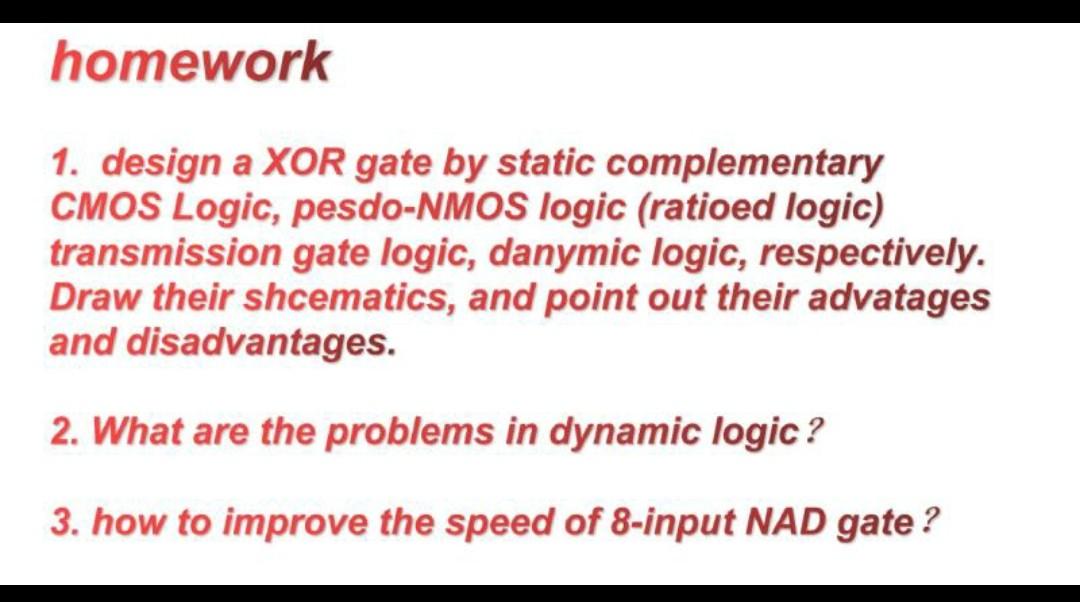 homework

1. design a XOR gate by static complementary CMOS Logic, pesdo-NMOS logic (ratioed logic) transmission gate logic, danymic logic, respectively. Draw their shcematics, and point out their advatages and disadvantages.

2. What are the problems in dynamic logic?

3. how to improve the speed of 8-input NAD gate?